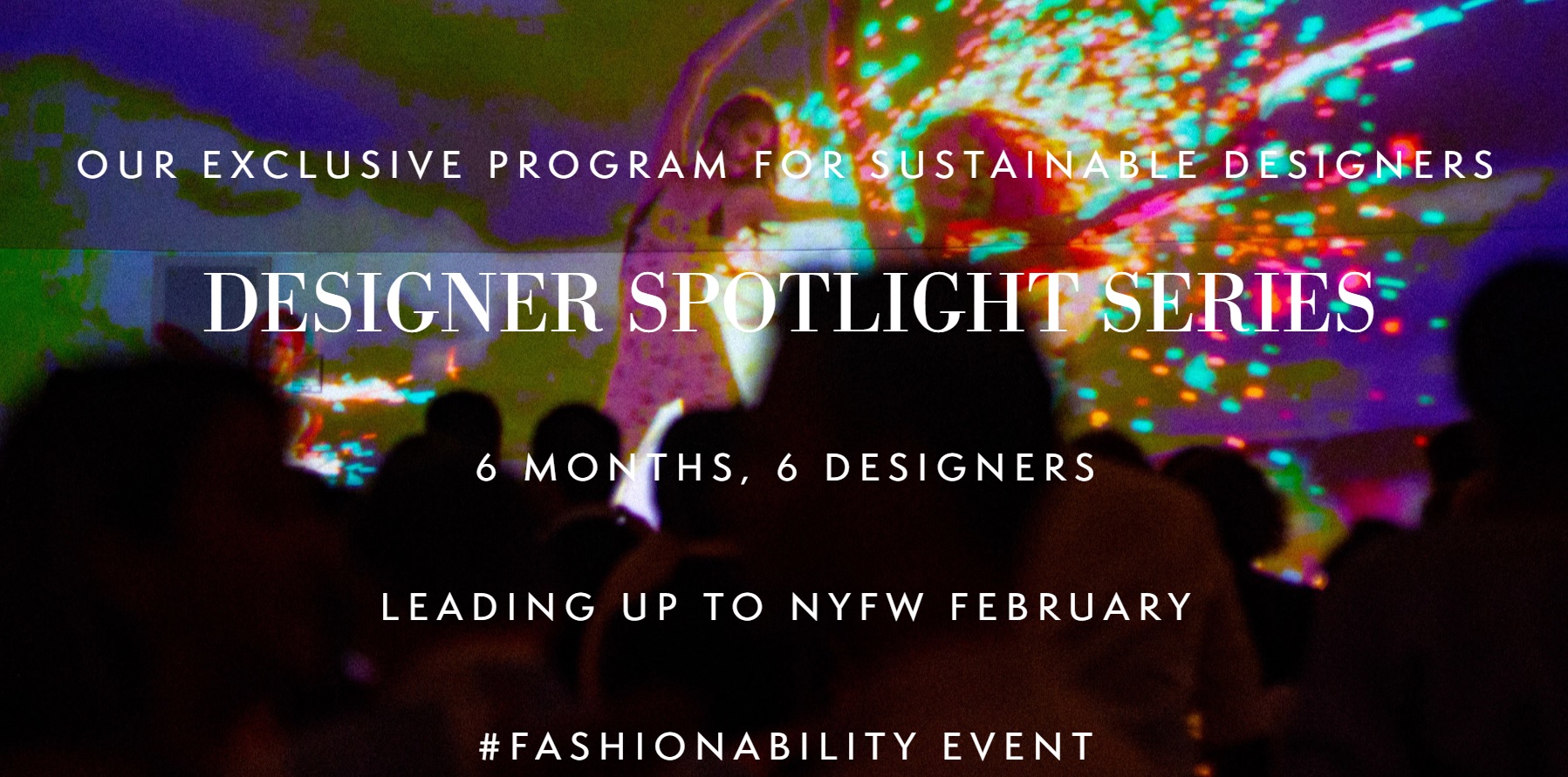 OUR EXCLUSIVE PROGRAM FOR SUSTAINABLE DESIGNERS

DESIGNER SPOTLIGHT SERIES

6 MONTHS, 6 DESIGNERS

LEADING UP TO NYFW FEBRUARY

#FASHIONABILITY EVENT